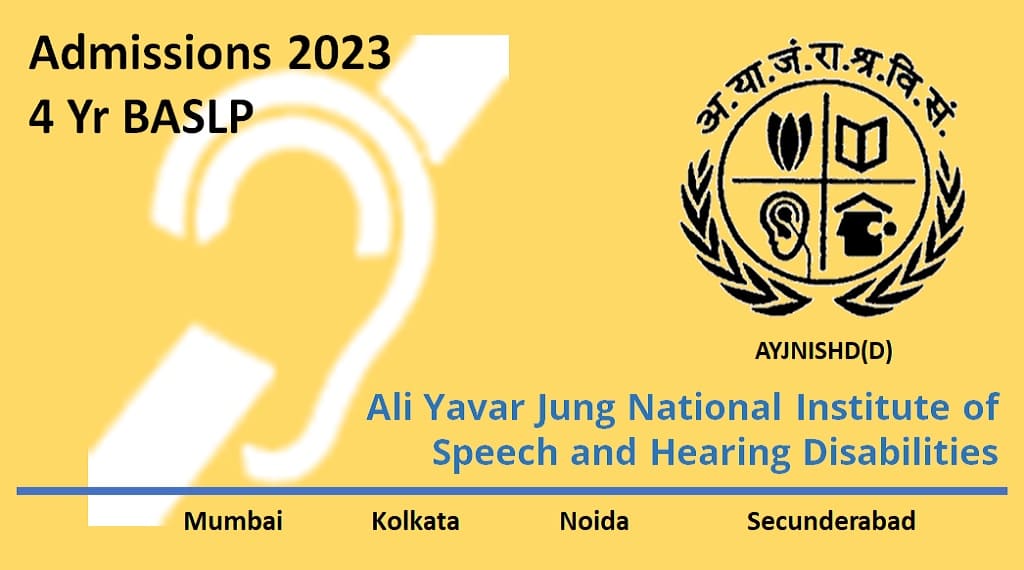 Admissions 2023
4 Yr BASLP

अ.या.जं.रा.श्र.वि.सं.

AYJNISHD(D)

Ali Yavar Jung National Institute of Speech and Hearing Disabilities

Mumbai Kolkata Noida Secunderabad